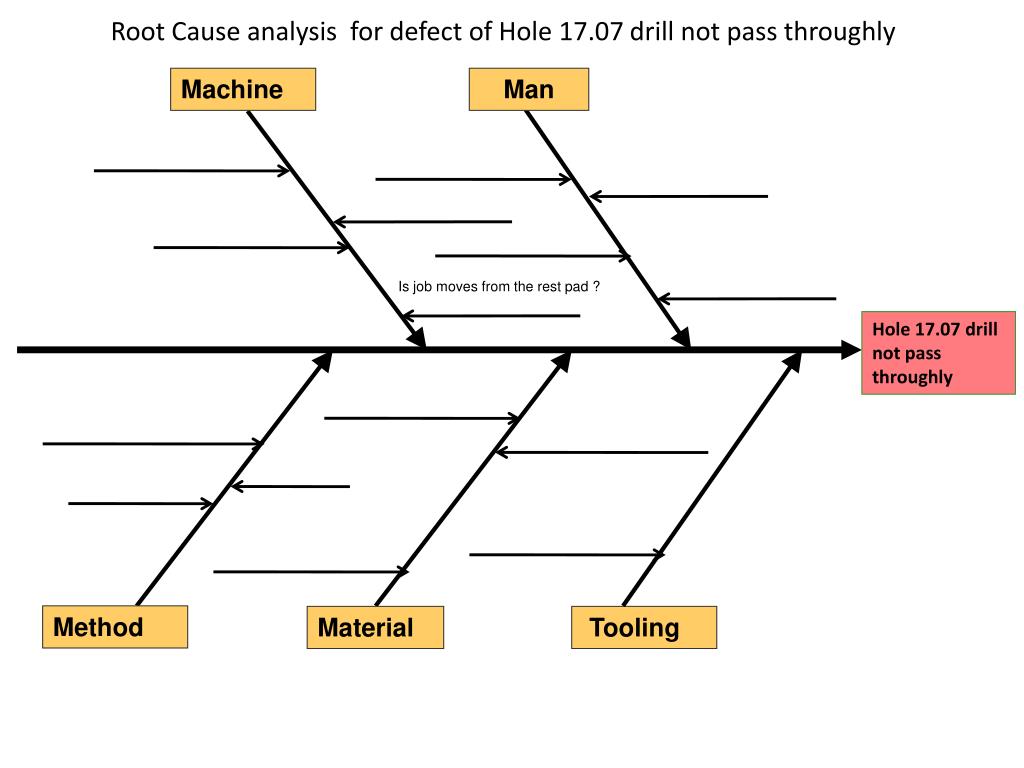 Root Cause analysis for defect of Hole 17.07 drill not pass throughly

Machine

Man

Is job moves from the rest pad ?

Hole 17.07 drill not pass throughly

Method

Material

Tooling